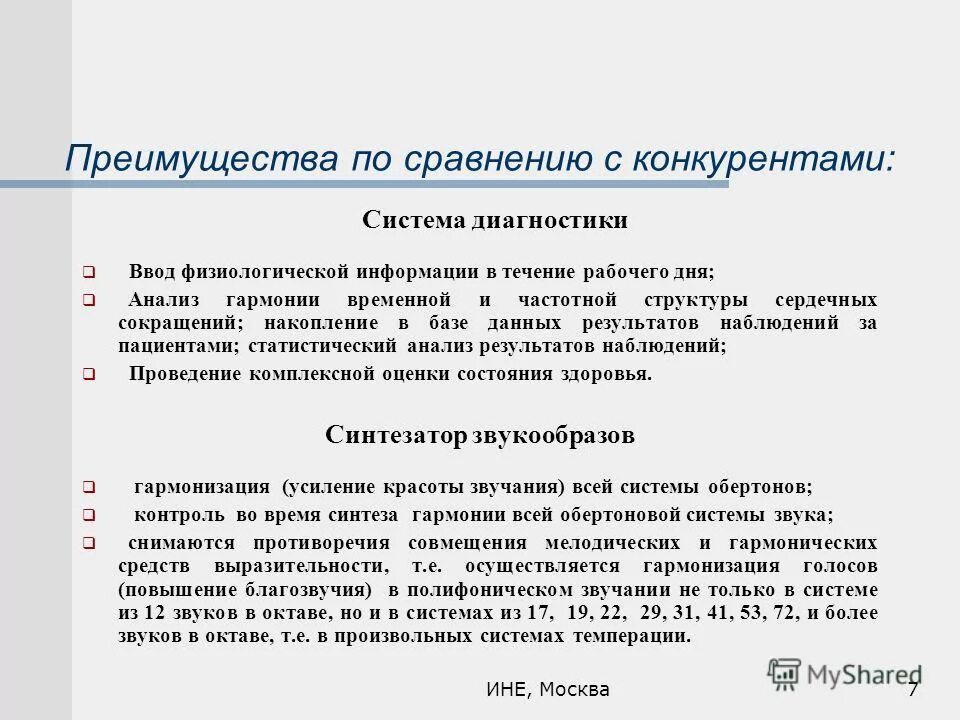 Преимущества по сравнению с конкурентами:

Система диагностики

❑ Ввод физиологической информации в течение рабочего дня;

❑ Анализ гармонии временной и частотной структуры сердечных сокращений; накопление в базе данных результатов наблюдений за пациентами; статистический анализ результатов наблюдений;

❑ Проведение комплексной оценки состояния здоровья.

Синтезатор звукообразов

❑ гармонизация (усиление красоты звучания) всей системы обертонов;

❑ контроль во время синтеза гармонии всей обертоновой системы звука;

❑ снимаются противоречия совмещения мелодических и гармонических средств выразительности, т.е. осуществляется гармонизация голосов (повышение благозвучия) в полифоническом звучании не только в системе из 12 звуков в октаве, но и в системах из 17, 19, 22, 29, 31, 41, 53, 72, и более звуков в октаве, т.е. в произвольных системах темперации.

ИНЕ, Москва

MyShared

7